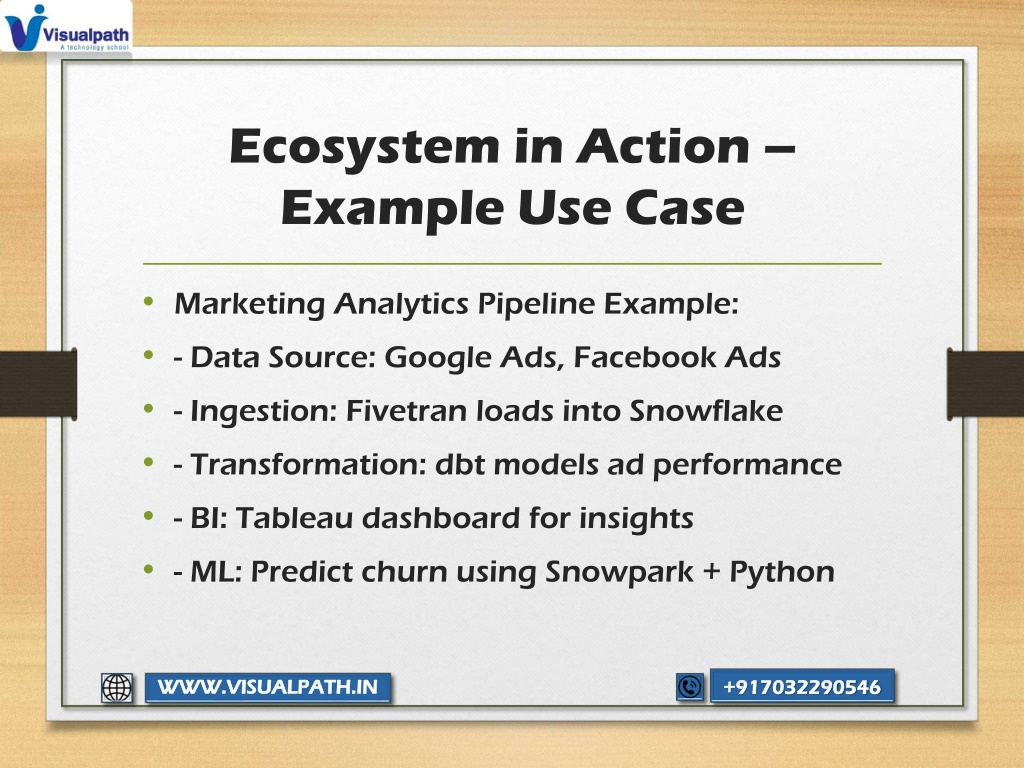 Visualpath
A technology school

Ecosystem in Action – Example Use Case

• Marketing Analytics Pipeline Example:
• - Data Source: Google Ads, Facebook Ads
• - Ingestion: Fivetran loads into Snowflake
• - Transformation: dbt models ad performance
• - BI: Tableau dashboard for insights
• - ML: Predict churn using Snowpark + Python

WWW.VISUALPATH.IN

+917032290546